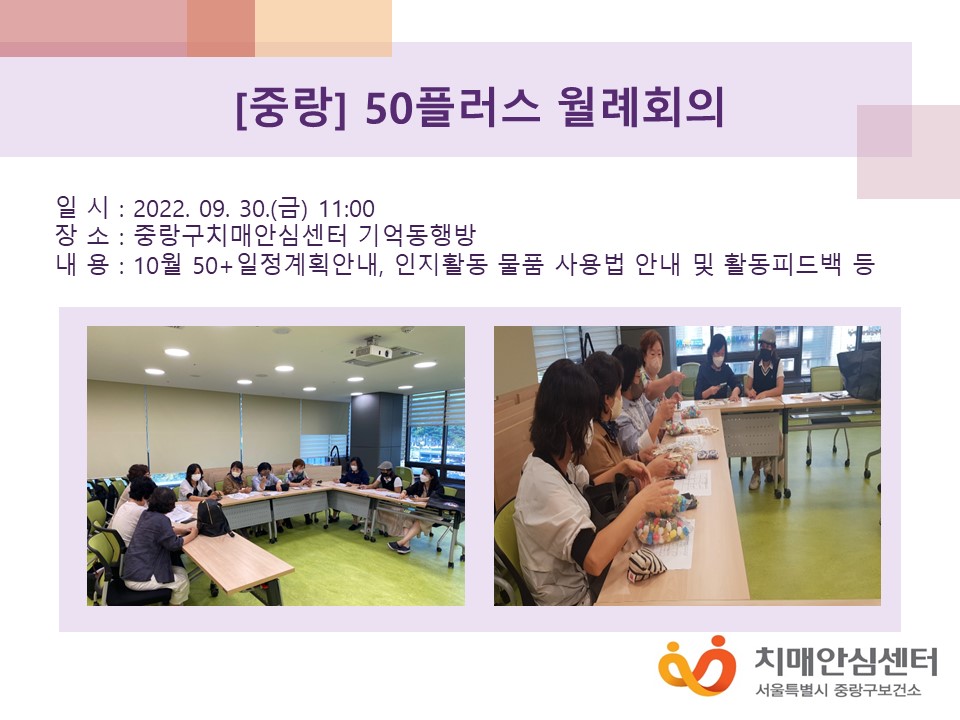 [중랑] 50플러스 월례회의

일 시 : 2022. 09. 30.(금) 11:00
장 소 : 중랑구치매안심센터 기억동행방
내 용 : 10월 50+일정계획안내, 인지활동 물품 사용법 안내 및 활동피드백 등

치매안심센터
서울특별시 중랑구보건소